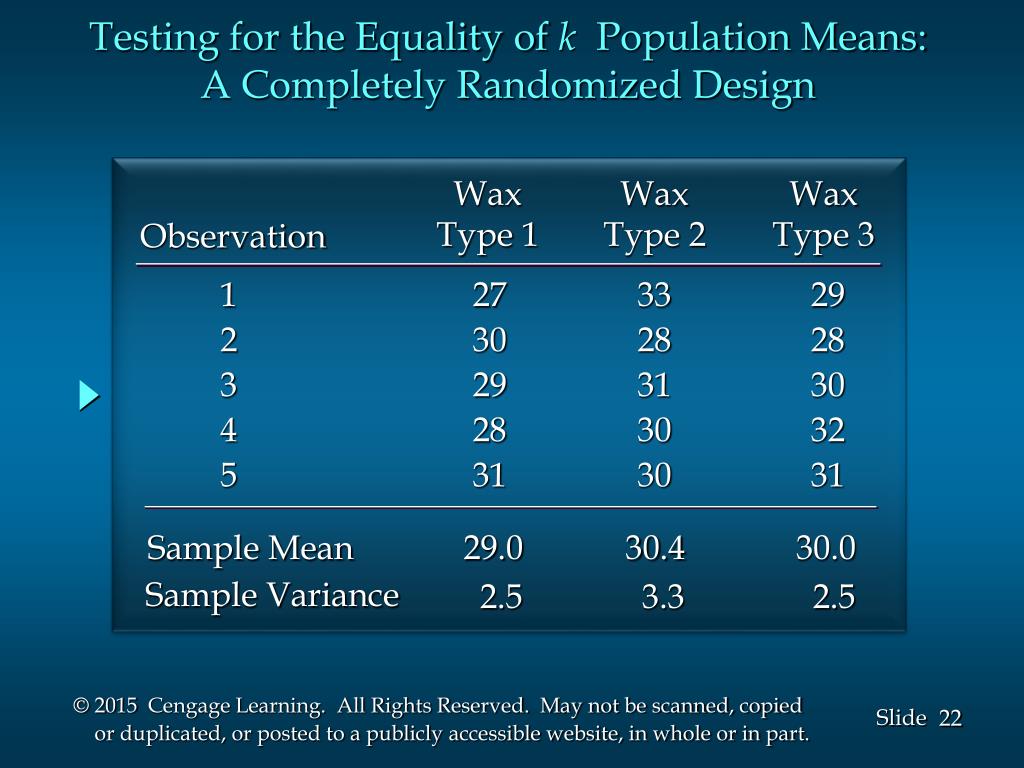 Testing for the Equality of $k$ Population Means: A Completely Randomized Design

| Observation | Wax Type 1 | Wax Type 2 | Wax Type 3 |
|---|---|---|---|
| 1 | 27 | 33 | 29 |
| 2 | 30 | 28 | 28 |
| 3 | 29 | 31 | 30 |
| 4 | 28 | 30 | 32 |
| 5 | 31 | 30 | 31 |
| Sample Mean | 29.0 | 30.4 | 30.0 |
| Sample Variance | 2.5 | 3.3 | 2.5 |

© 2015 Cengage Learning. All Rights Reserved. May not be scanned, copied or duplicated, or posted to a publicly accessible website, in whole or in part.

Slide 22